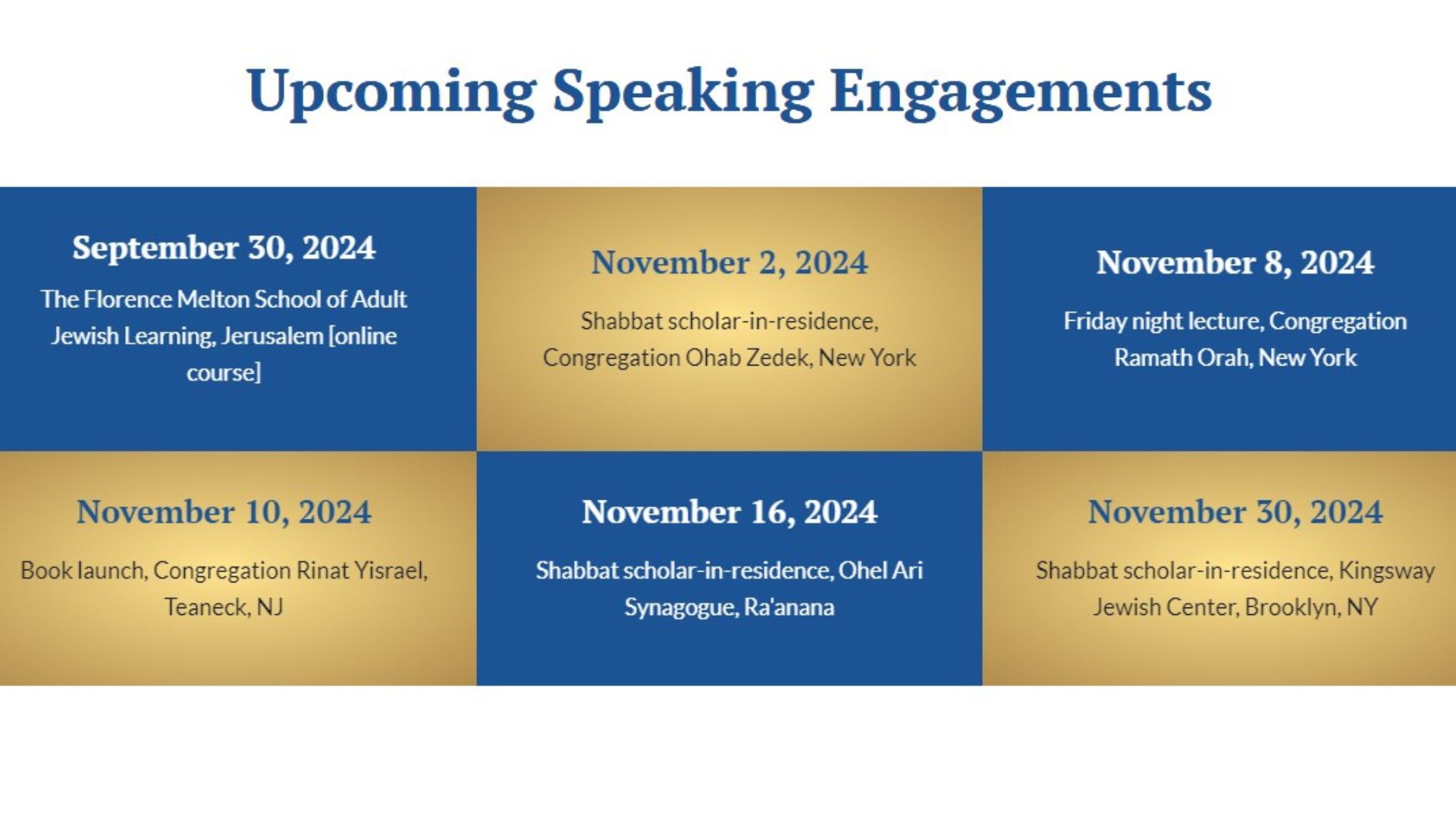 Upcoming Speaking Engagements

September 30, 2024

The Florence Melton School of Adult Jewish Learning, Jerusalem [online course]

November 2, 2024

Shabbat scholar-in-residence, Congregation Ohab Zedek, New York

November 8, 2024

Friday night lecture, Congregation Ramath Orah, New York

November 10, 2024

Book launch, Congregation Rinat Yisrael, Teaneck, NJ

November 16, 2024

Shabbat scholar-in-residence, Ohel Ari Synagogue, Ra'anana

November 30, 2024

Shabbat scholar-in-residence, Kingsway Jewish Center, Brooklyn, NY